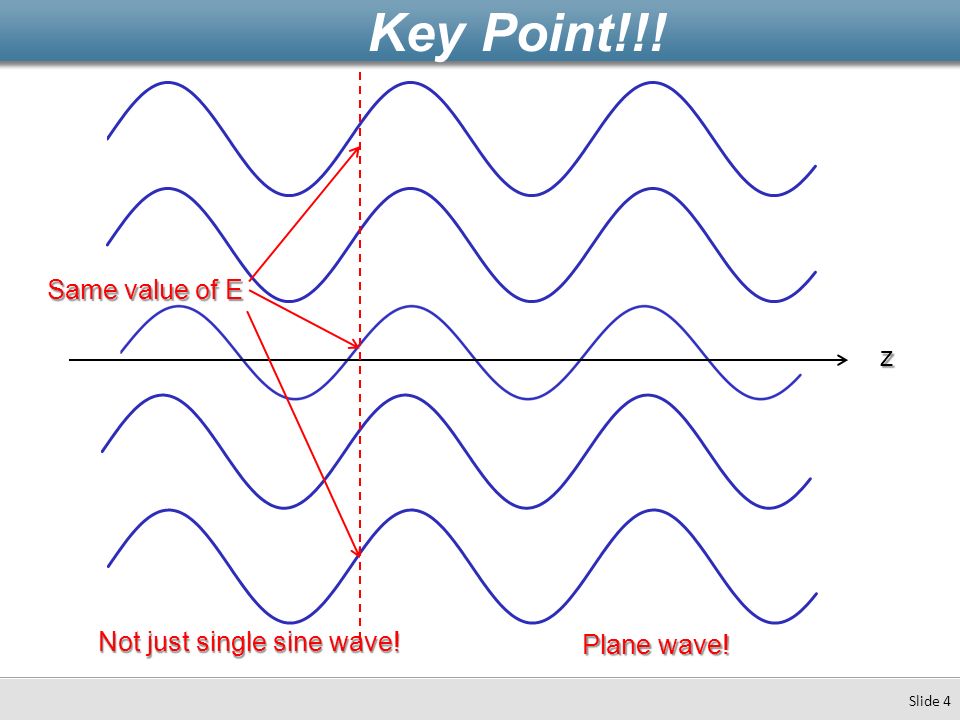 Key Point!!!

Same value of E

z

Not just single sine wave!

Plane wave!

Slide 4